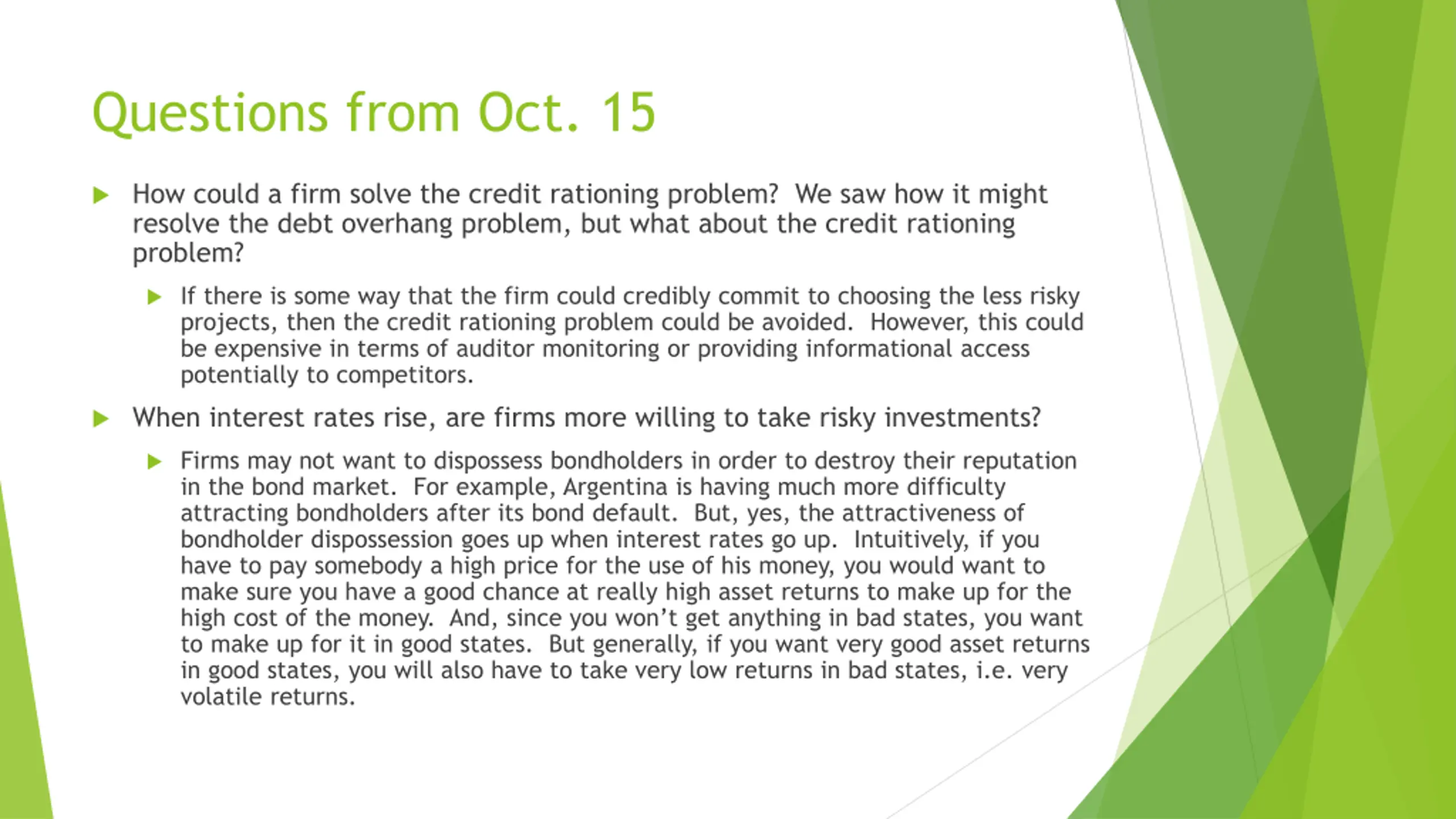 Questions from Oct. 15

How could a firm solve the credit rationing problem?  We saw how it might resolve the debt overhang problem, but what about the credit rationing problem?

If there is some way that the firm could credibly commit to choosing the less risky projects, then the credit rationing problem could be avoided.  However, this could be expensive in terms of auditor monitoring or providing informational access potentially to competitors.

When interest rates rise, are firms more willing to take risky investments?

Firms may not want to dispossess bondholders in order to destroy their reputation in the bond market.  For example, Argentina is having much more difficulty attracting bondholders after its bond default.  But, yes, the attractiveness of bondholder dispossession goes up when interest rates go up.  Intuitively, if you have to pay somebody a high price for the use of his money, you would want to make sure you have a good chance at really high asset returns to make up for the high cost of the money.  And, since you won't get anything in bad states, you want to make up for it in good states.  But generally, if you want very good asset returns in good states, you will also have to take very low returns in bad states, i.e. very volatile returns.